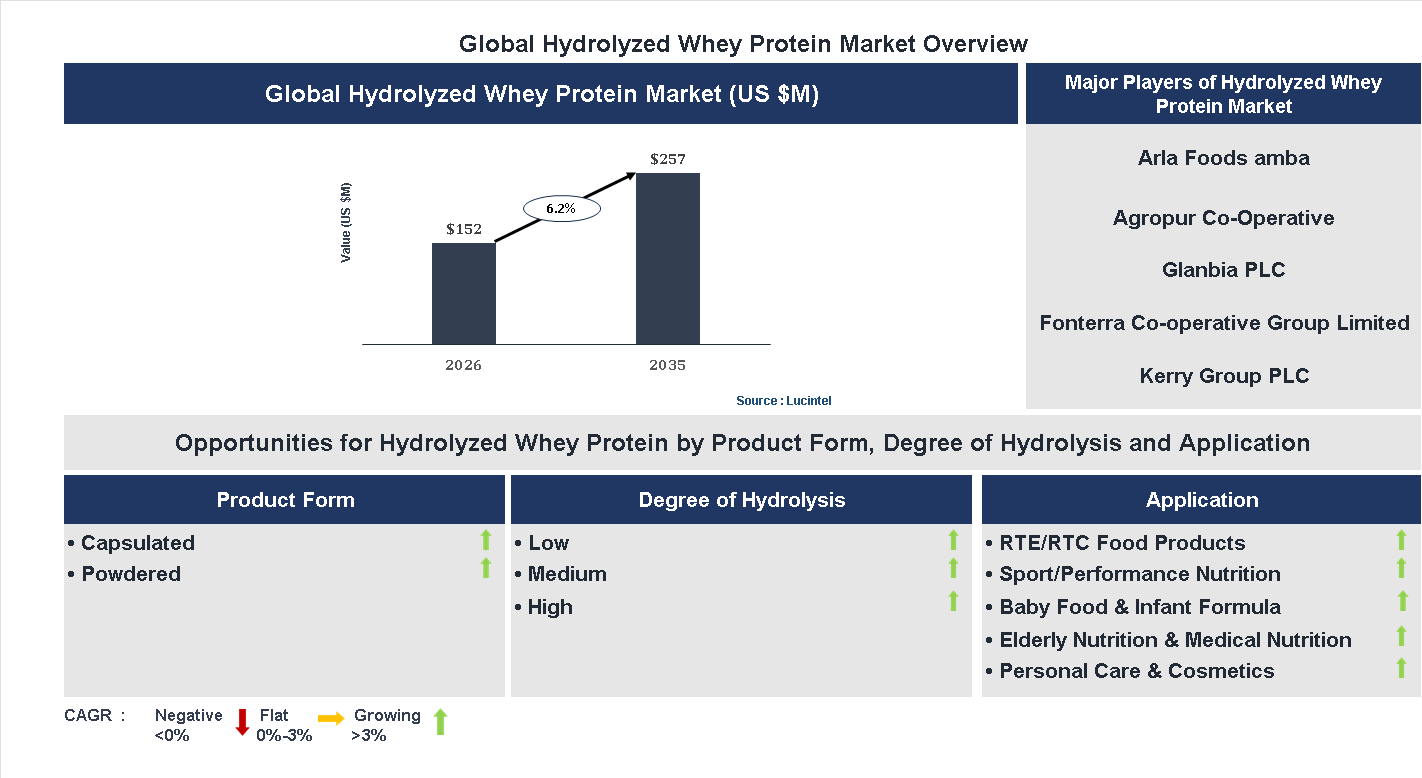 Global Hydrolyzed Whey Protein Market Overview

Global Hydrolyzed Whey Protein Market (US $M)

Value (US $M)

$152

6.2%

$257

2026

2035

Source : Lucintel

Major Players of Hydrolyzed Whey Protein Market

Arla Foods amba

Agropur Co-Operative

Glanbia PLC

Fonterra Co-operative Group Limited

Kerry Group PLC

Opportunities for Hydrolyzed Whey Protein by Product Form, Degree of Hydrolysis and Application

Product Form

• Capsulated
• Powdered

Degree of Hydrolysis

• Low
• Medium
• High

Application

• RTE/RTC Food Products
• Sport/Performance Nutrition
• Baby Food & Infant Formula
• Elderly Nutrition & Medical Nutrition
• Personal Care & Cosmetics

CAGR : Negative <0% Flat 0%-3% Growing >3%